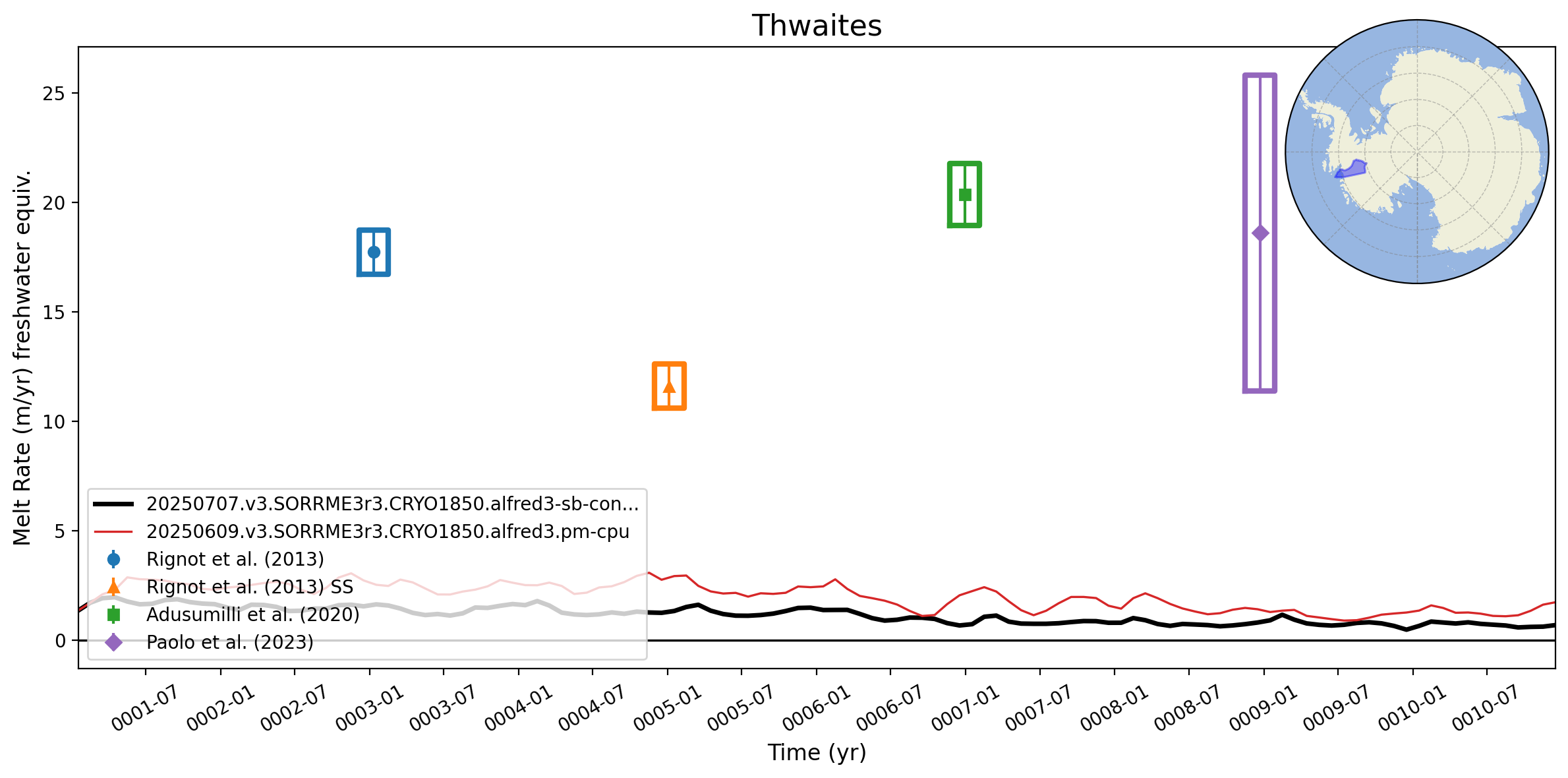 Thwaites

Melt Rate (m/yr) freshwater equiv.

25
20
15
10
5
0

20250707.v3.SORRME3r3.CRYO1850.alfred3-sb-con...
20250609.v3.SORRME3r3.CRYO1850.alfred3.pm-cpu
Rignot et al. (2013)
Rignot et al. (2013) SS
Adusumilli et al. (2020)
Paolo et al. (2023)

0001-07 0002-01 0002-07 0003-01 0003-07 0004-01 0004-07 0005-01 0005-07 0006-01 0006-07 0007-01 0007-07 0008-01 0008-07 0009-01 0009-07 0010-01 0010-07

Time (yr)